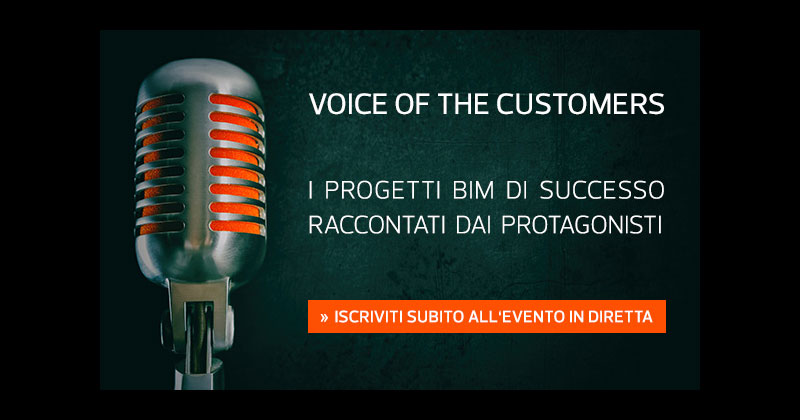 VOICE OF THE CUSTOMERS

I PROGETTI BIM DI SUCCESSO RACCONTATI DAI PROTAGONISTI

» ISCRIVITI SUBITO ALL'EVENTO IN DIRETTA